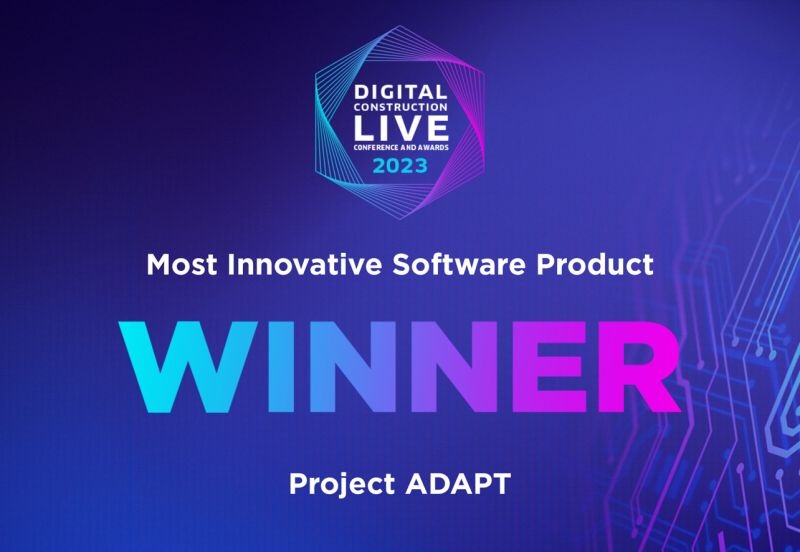 DIGITAL
CONSTRUCTION
LIVE
CONFERENCE AND AWARDS
2023

Most Innovative Software Product

WINNER

Project ADAPT